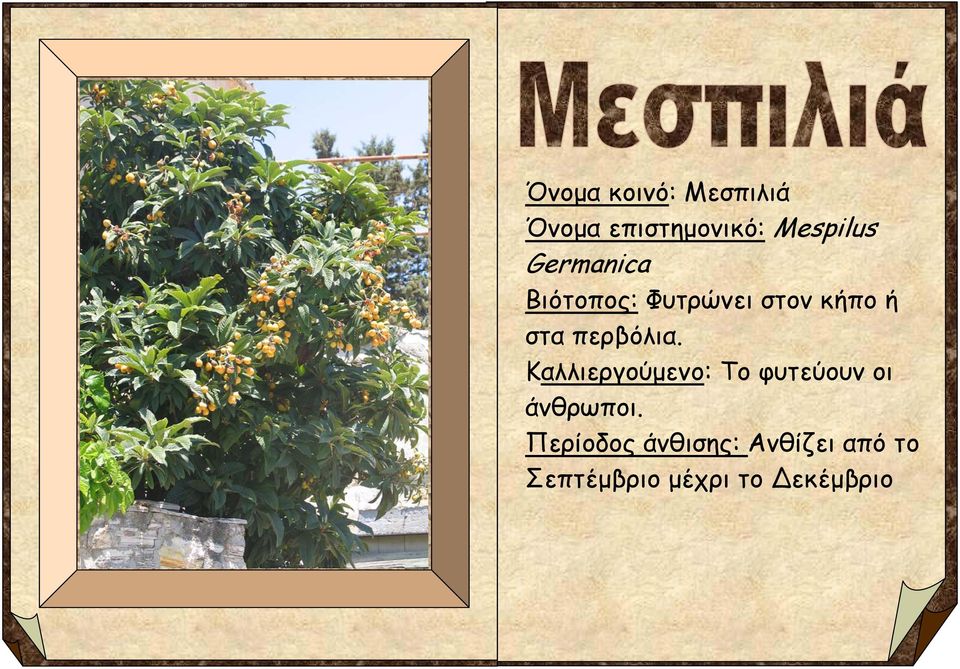 Μεσπιλιά

Όνομα κοινό: Μεσπιλιά
Όνομα επιστημονικό: Mespilus Germanica
Βιότοπος: Φυτρώνει στον κήπο ή στα περβόλια.
Καλλιεργούμενο: Το φυτεύουν οι άνθρωποι.
Περίοδος άνθισης: Ανθίζει από το Σεπτέμβριο μέχρι το Δεκέμβριο